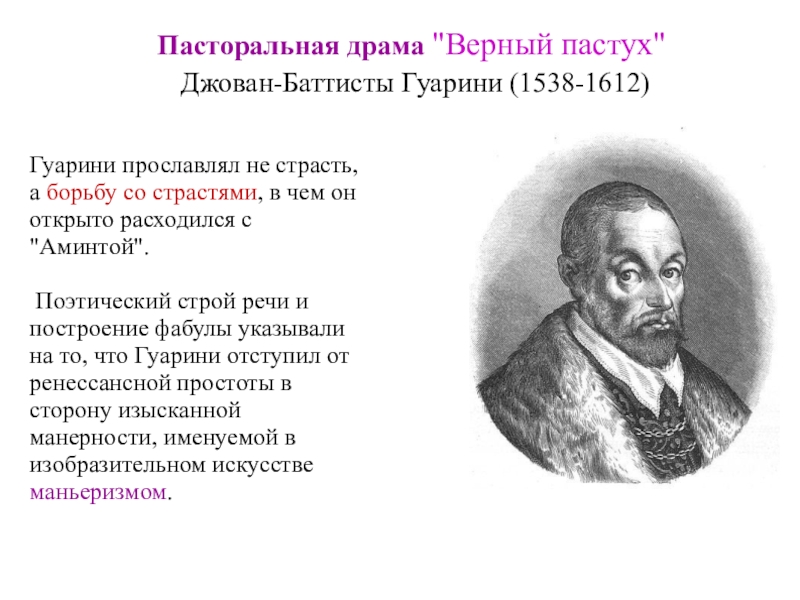 Пасторальная драма "Верный пастух"
Джован-Баттисты Гуарини (1538-1612)

Гуарини прославлял не страсть, а борьбу со страстями, в чем он открыто расходился с "Аминтой".

Поэтический строй речи и построение фабулы указывали на то, что Гуарини отступил от ренессансной простоты в сторону изысканной манерности, именуемой в изобразительном искусстве маньеризмом.